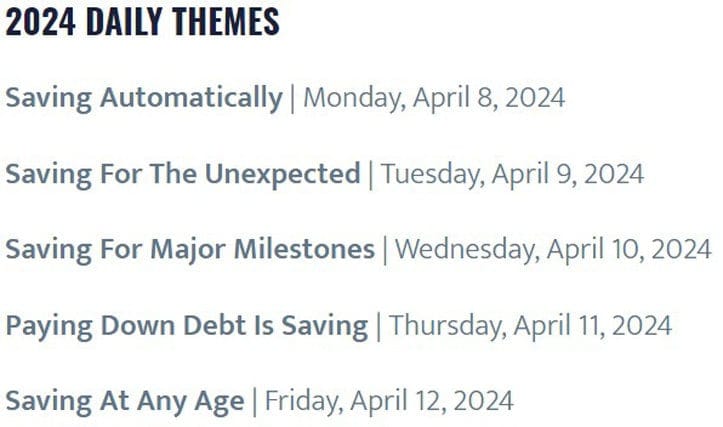 2024 DAILY THEMES

Saving Automatically | Monday, April 8, 2024

Saving For The Unexpected | Tuesday, April 9, 2024

Saving For Major Milestones | Wednesday, April 10, 2024

Paying Down Debt Is Saving | Thursday, April 11, 2024

Saving At Any Age | Friday, April 12, 2024